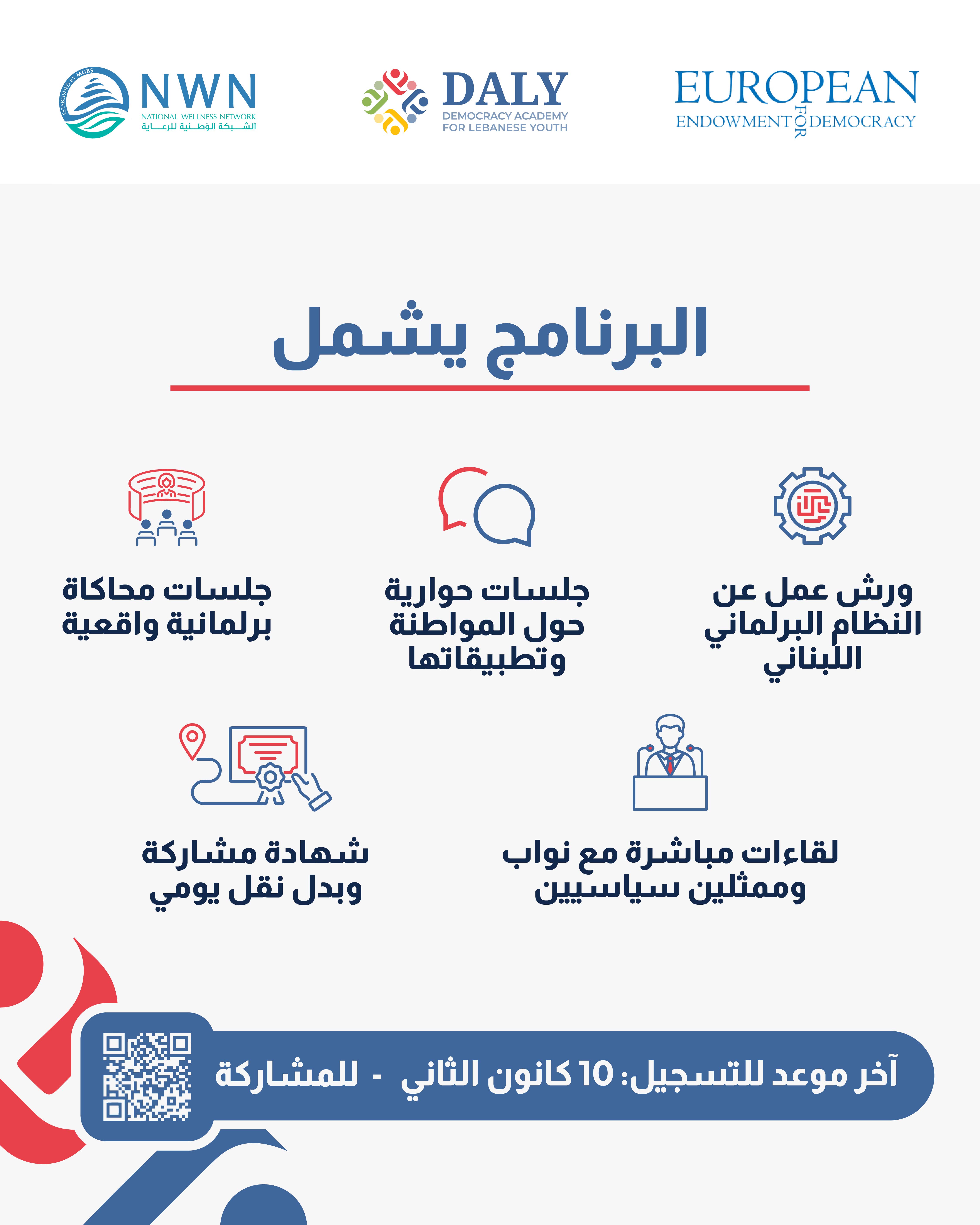 ESTABLISHED BY MUBS
NWN
NATIONAL WELLNESS NETWORK
الشبكة الوطنية للرعاية

DALY
DEMOCRACY ACADEMY
FOR LEBANESE YOUTH

EUROPEAN
ENDOWMENT FOR DEMOCRACY

البرنامج يشمل

ورش عمل عن النظام البرلماني اللبناني

جلسات حوارية حول المواطنة وتطبيقاتها

جلسات محاكاة برلمانية واقعية

لقاءات مباشرة مع نواب وممثلين سياسيين

شهادة مشاركة وبدل نقل يومي

آخر موعد للتسجيل: 10 كانون الثاني - للمشاركة